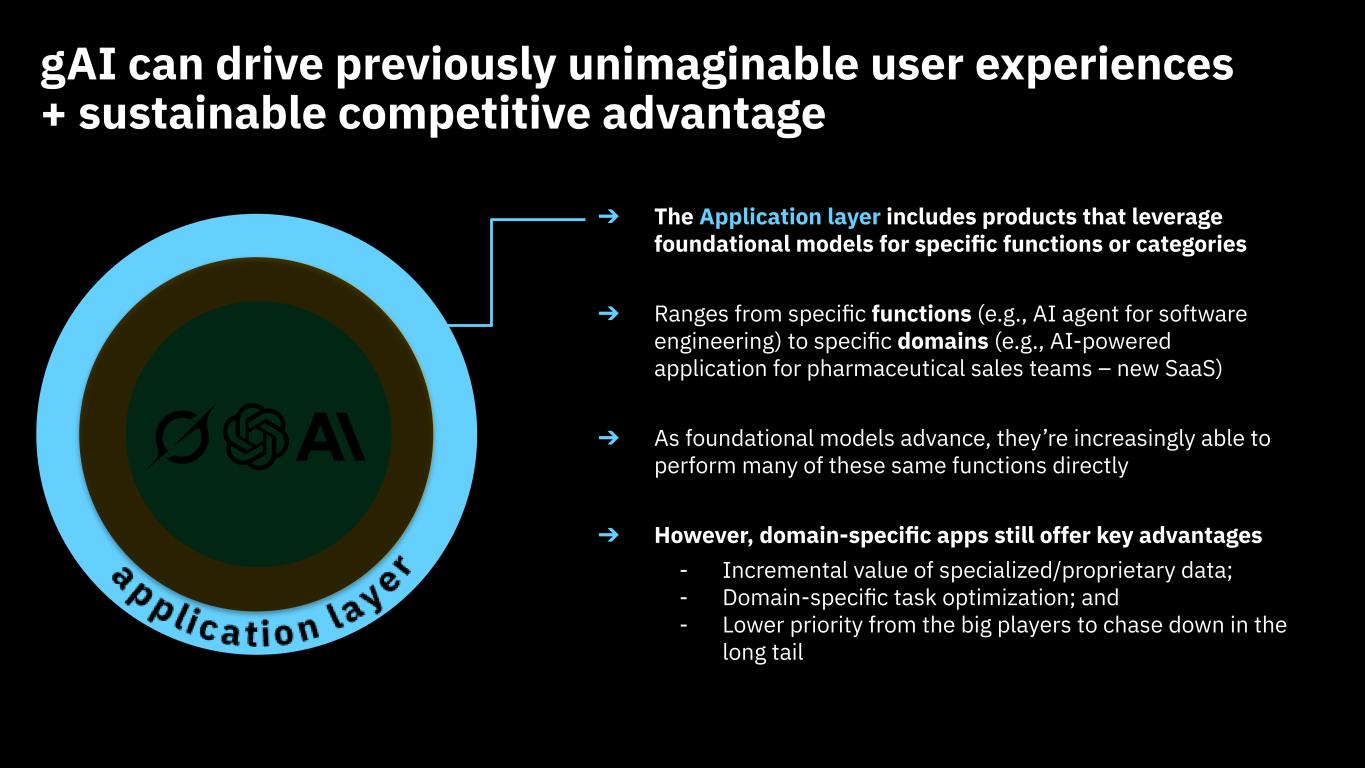 gAI can drive previously unimaginable user experiences + sustainable competitive advantage

AI

application layer

➔ The Application layer includes products that leverage foundational models for specific functions or categories

➔ Ranges from specific functions (e.g., AI agent for software engineering) to specific domains (e.g., AI-powered application for pharmaceutical sales teams – new SaaS)

➔ As foundational models advance, they're increasingly able to perform many of these same functions directly

➔ However, domain-specific apps still offer key advantages
- Incremental value of specialized/proprietary data;
- Domain-specific task optimization; and
- Lower priority from the big players to chase down in the long tail